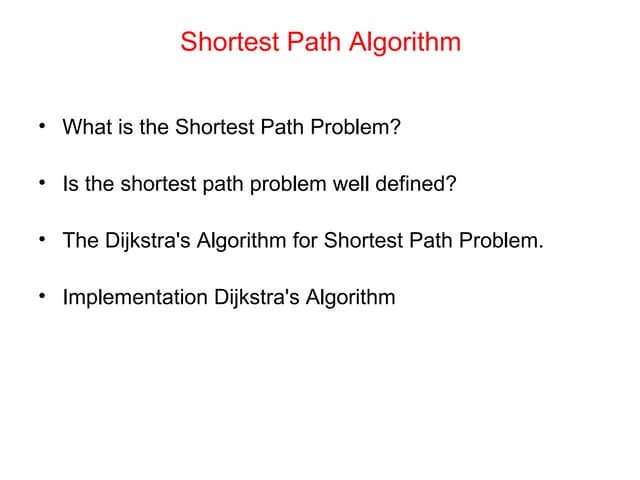 Shortest Path Algorithm

• What is the Shortest Path Problem?

• Is the shortest path problem well defined?

• The Dijkstra's Algorithm for Shortest Path Problem.

• Implementation Dijkstra's Algorithm